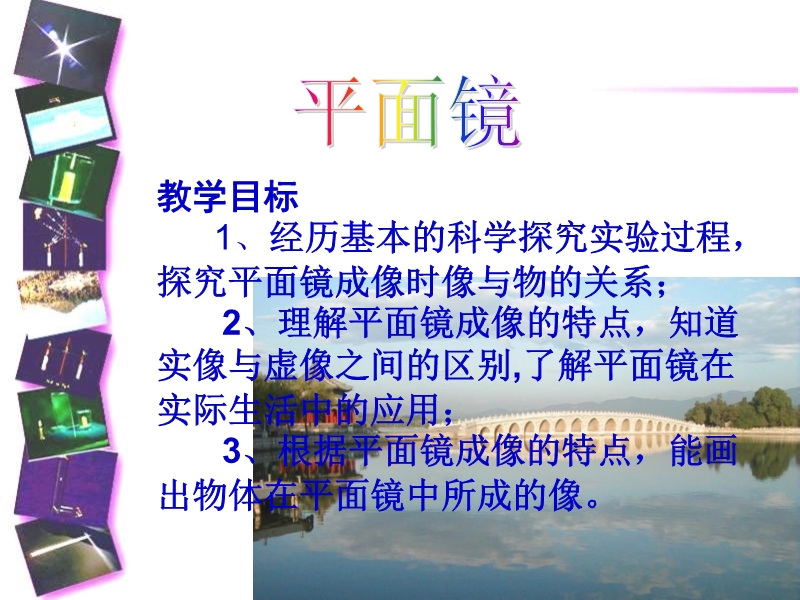 平面镜

教学目标

1、经历基本的科学探究实验过程，探究平面镜成像时像与物的关系；

2、理解平面镜成像的特点，知道实像与虚像之间的区别,了解平面镜在实际生活中的应用；

3、根据平面镜成像的特点，能画出物体在平面镜中所成的像。